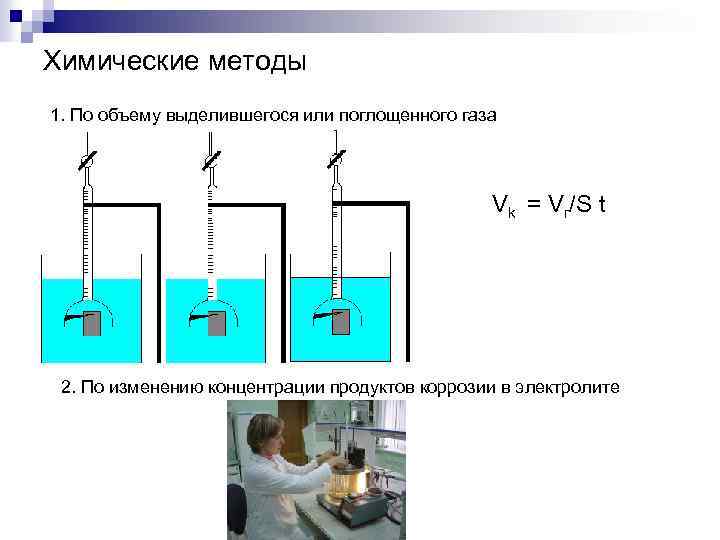 Химические методы

1. По объему выделившегося или поглощенного газа

$V_k = V_г/S\ t$

2. По изменению концентрации продуктов коррозии в электролите